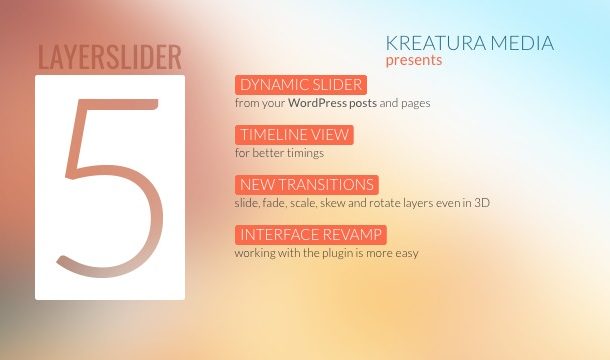 LAYERSLIDER

5

KREATURA MEDIA
presents

DYNAMIC SLIDER
from your WordPress posts and pages

TIMELINE VIEW
for better timings

NEW TRANSITIONS
slide, fade, scale, skew and rotate layers even in 3D

INTERFACE REVAMP
working with the plugin is more easy